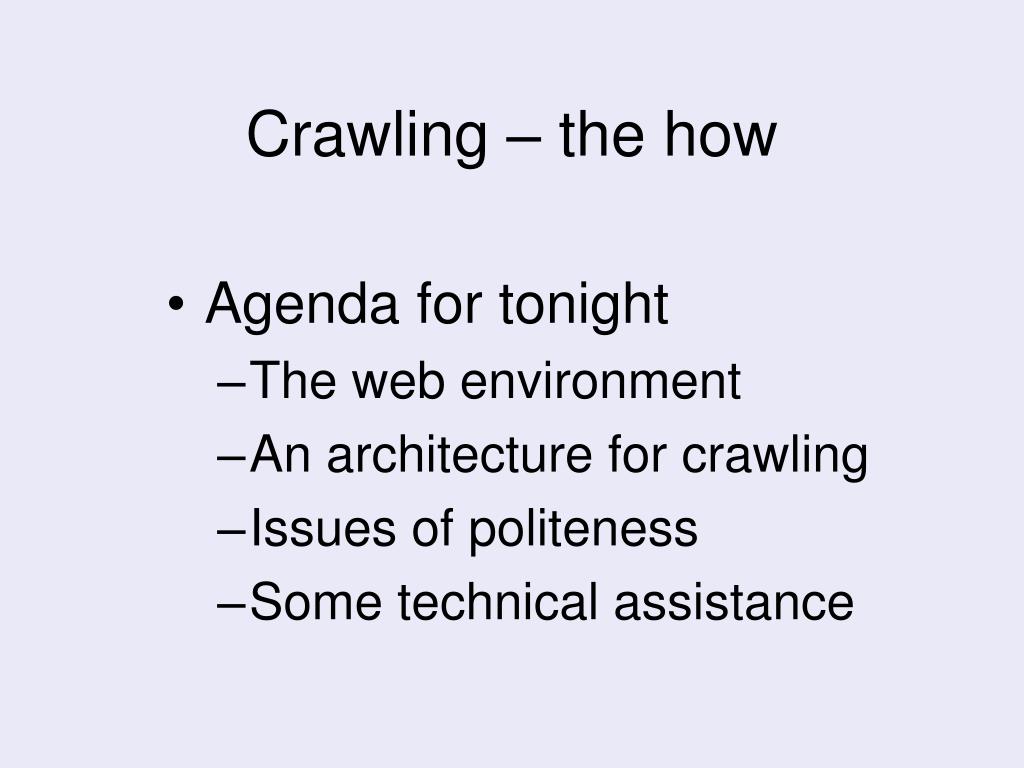 Crawling – the how

• Agenda for tonight
–The web environment
–An architecture for crawling
–Issues of politeness
–Some technical assistance